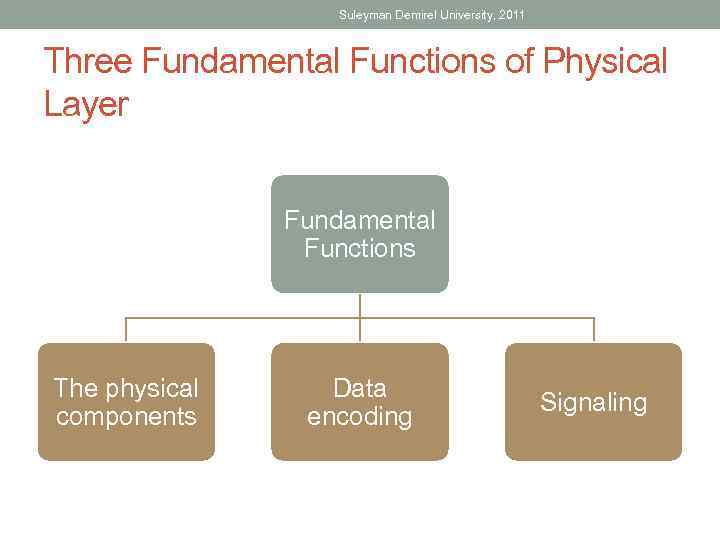 Suleyman Demirel University, 2011

Three Fundamental Functions of Physical Layer

Fundamental Functions

The physical components

Data encoding

Signaling